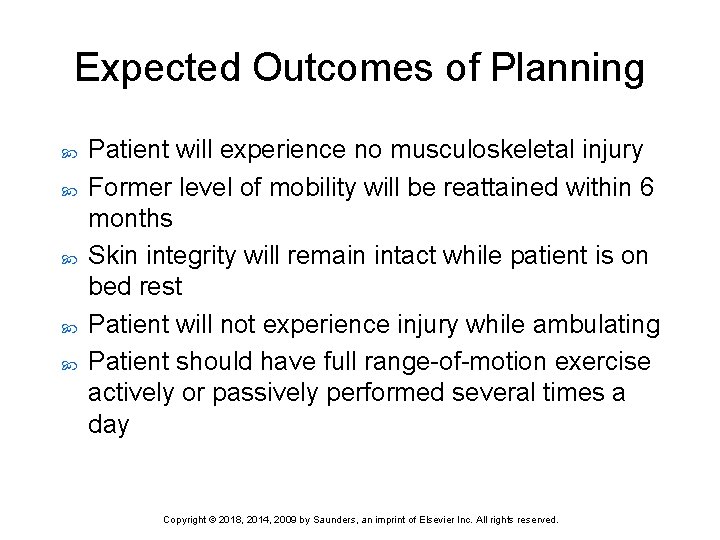 Expected Outcomes of Planning

Patient will experience no musculoskeletal injury

Former level of mobility will be reattained within 6 months

Skin integrity will remain intact while patient is on bed rest

Patient will not experience injury while ambulating

Patient should have full range-of-motion exercise actively or passively performed several times a day

Copyright © 2018, 2014, 2009 by Saunders, an imprint of Elsevier Inc. All rights reserved.